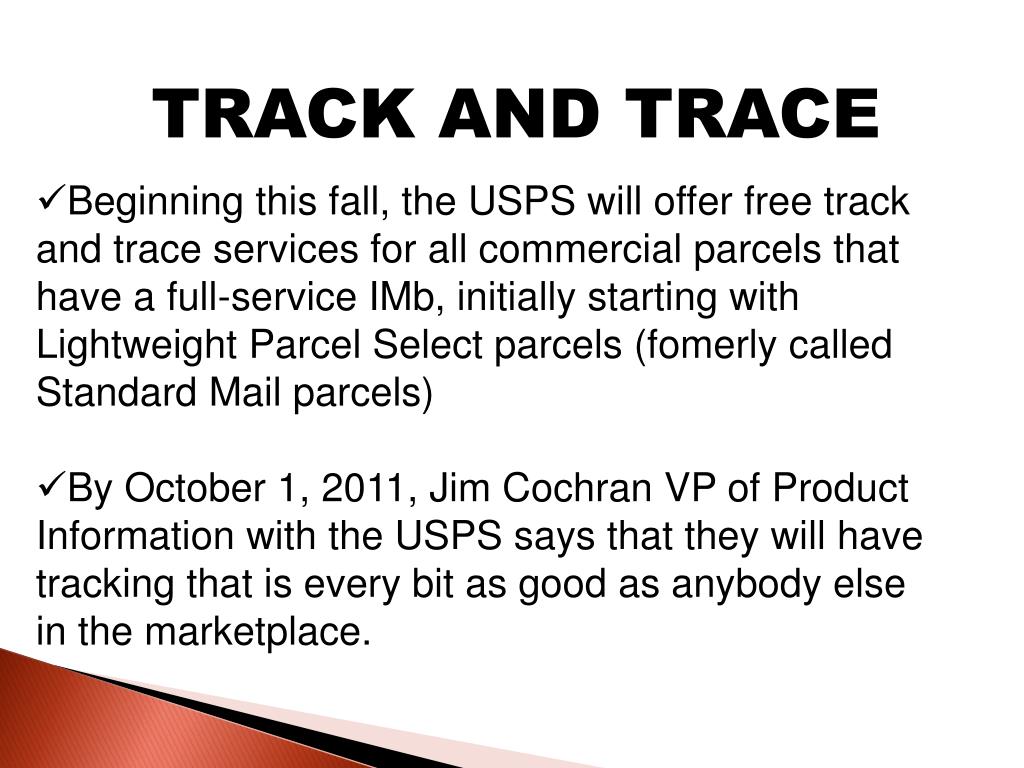 TRACK AND TRACE

✓Beginning this fall, the USPS will offer free track and trace services for all commercial parcels that have a full-service IMb, initially starting with Lightweight Parcel Select parcels (fomerly called Standard Mail parcels)

✓By October 1, 2011, Jim Cochran VP of Product Information with the USPS says that they will have tracking that is every bit as good as anybody else in the marketplace.